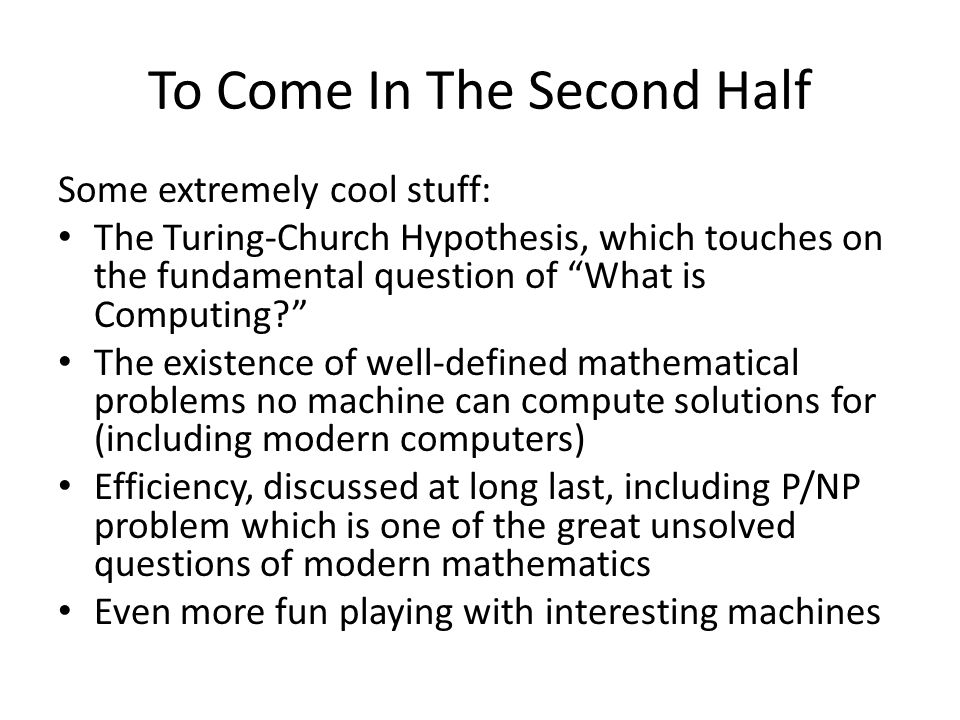 To Come In The Second Half

Some extremely cool stuff:

• The Turing-Church Hypothesis, which touches on the fundamental question of “What is Computing?”
• The existence of well-defined mathematical problems no machine can compute solutions for (including modern computers)
• Efficiency, discussed at long last, including P/NP problem which is one of the great unsolved questions of modern mathematics
• Even more fun playing with interesting machines